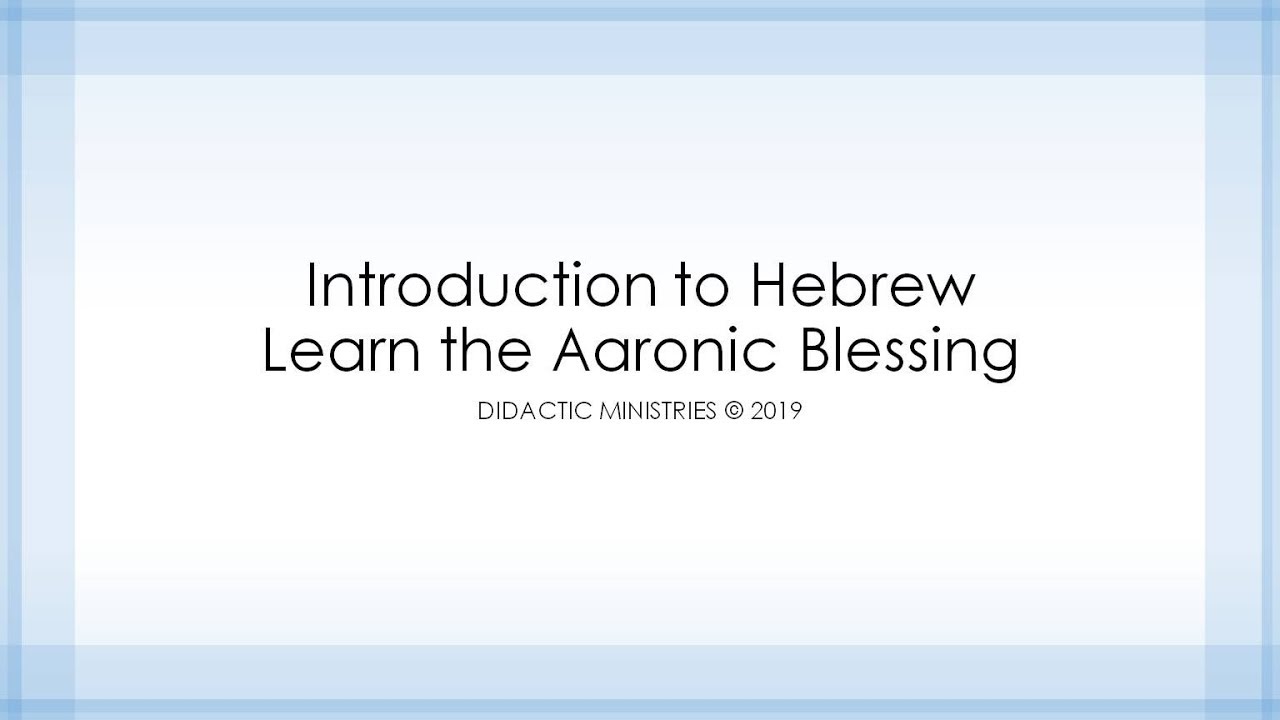 Introduction to Hebrew
Learn the Aaronic Blessing

DIDACTIC MINISTRIES © 2019